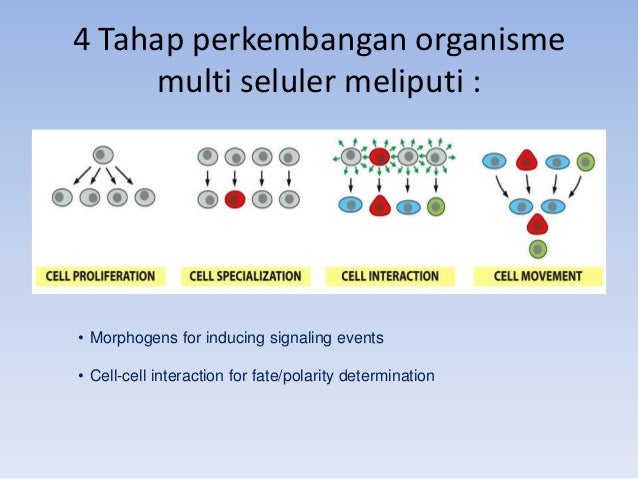 4 Tahap perkembangan organisme multi seluler meliputi :

CELL PROLIFERATION

CELL SPECIALIZATION

CELL INTERACTION

CELL MOVEMENT

• Morphogens for inducing signaling events

• Cell-cell interaction for fate/polarity determination